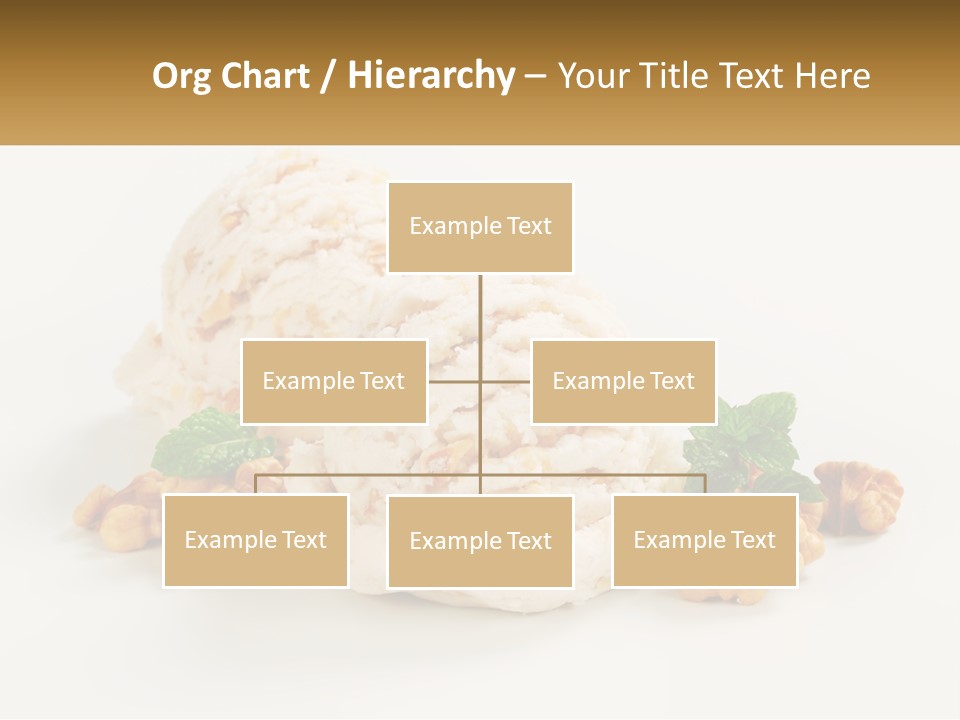 Org Chart / Hierarchy – Your Title Text Here

Example Text

Example Text

Example Text

Example Text

Example Text

Example Text